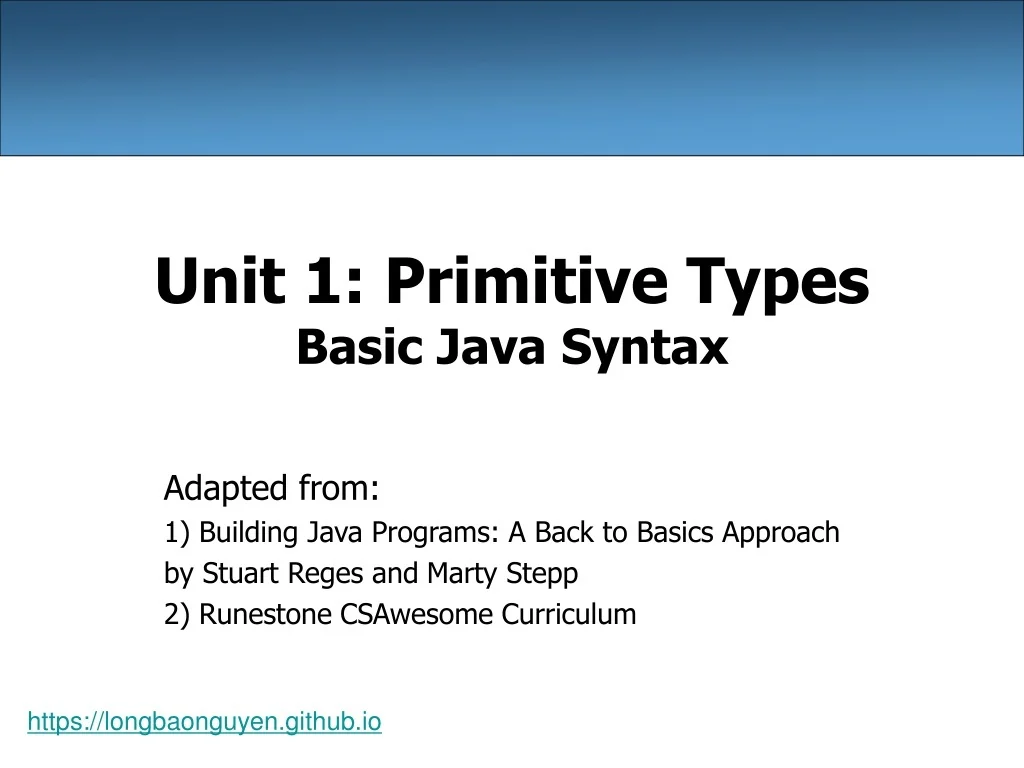 Unit 1: Primitive Types
Basic Java Syntax

Adapted from:
1) Building Java Programs: A Back to Basics Approach
by Stuart Reges and Marty Stepp
2) Runestone CSAwesome Curriculum

https://longbaonguyen.github.io